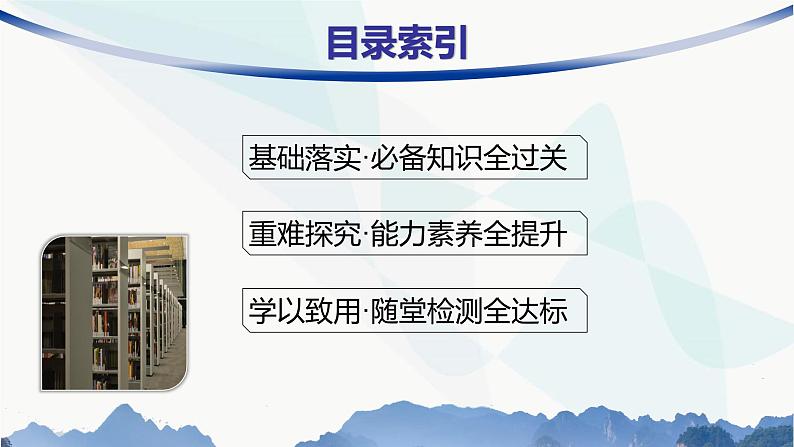 目录索引

基础落实·必备知识全过关

重难探究·能力素养全提升

学以致用·随堂检测全达标